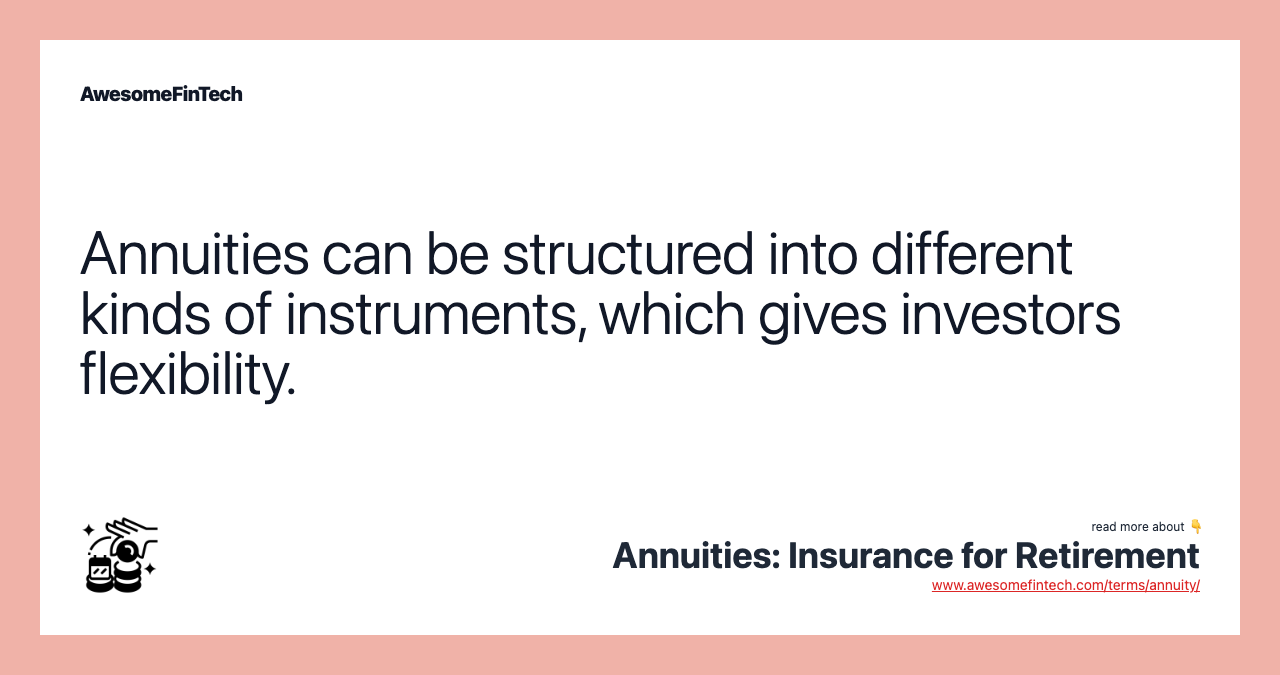 AwesomeFinTech

Annuities can be structured into different kinds of instruments, which gives investors flexibility.

read more about 👇
Annuities: Insurance for Retirement
www.awesomefintech.com/terms/annuity/